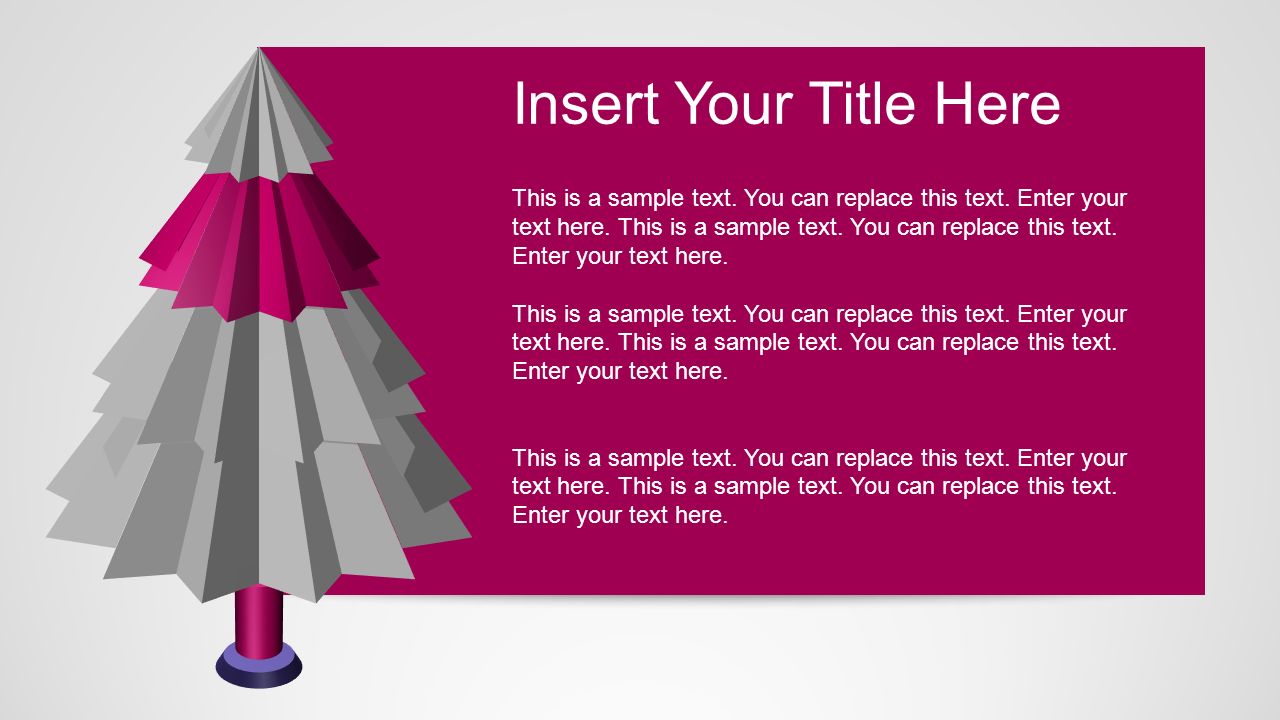 Insert Your Title Here

This is a sample text. You can replace this text. Enter your text here. This is a sample text. You can replace this text. Enter your text here.

This is a sample text. You can replace this text. Enter your text here. This is a sample text. You can replace this text. Enter your text here.

This is a sample text. You can replace this text. Enter your text here. This is a sample text. You can replace this text. Enter your text here.